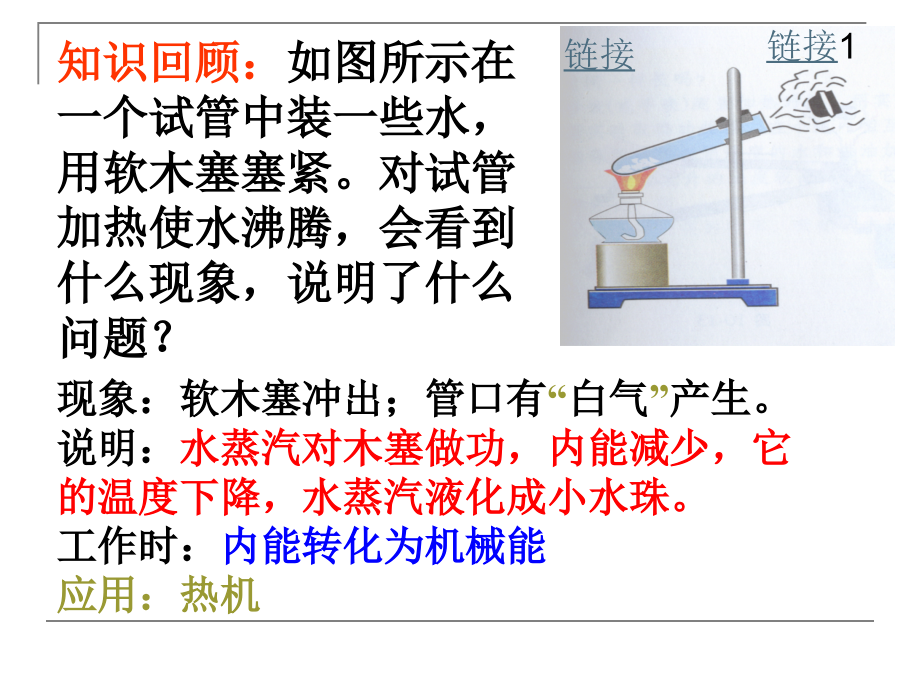 知识回顾：如图所示在一个试管中装一些水，用软木塞塞紧。对试管加热使水沸腾，会看到什么现象，说明了什么问题？

链接

链接1

现象：软木塞冲出；管口有“白气”产生。
说明：水蒸汽对木塞做功，内能减少，它的温度下降，水蒸汽液化成小水珠。
工作时：内能转化为机械能
应用：热机